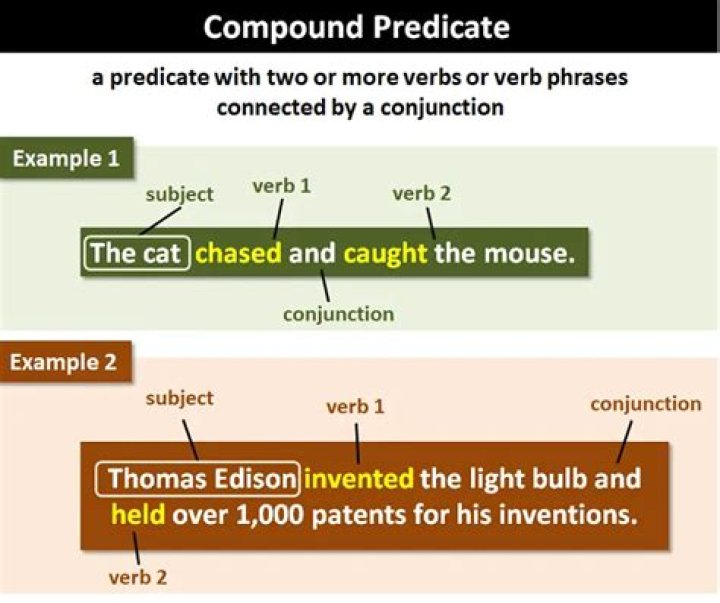 Compound Predicate

a predicate with two or more verbs or verb phrases connected by a conjunction

Example 1

subject

verb 1

verb 2

The cat chased and caught the mouse.

conjunction

Example 2

subject

verb 1

conjunction

Thomas Edison invented the light bulb and held over 1,000 patents for his inventions.

verb 2